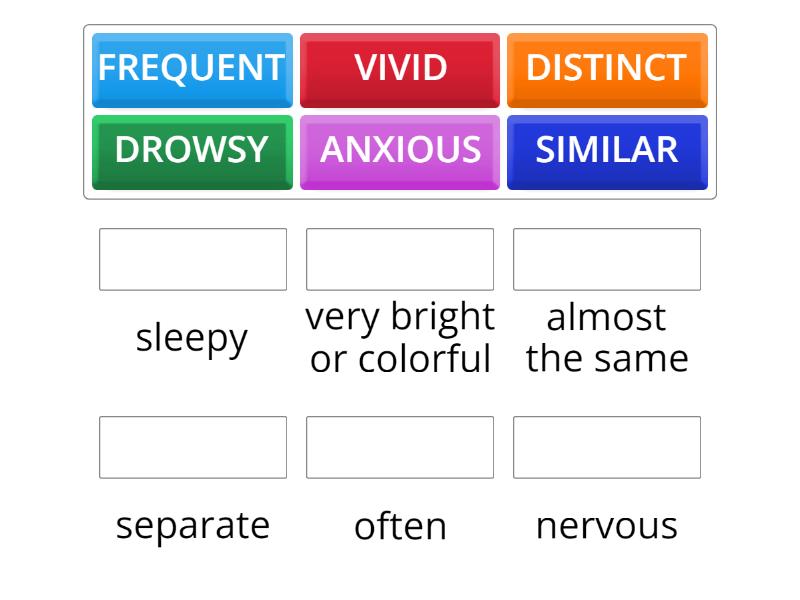 FREQUENT VIVID DISTINCT
DROWSY ANXIOUS SIMILAR

sleepy

very bright or colorful

almost the same

separate

often

nervous